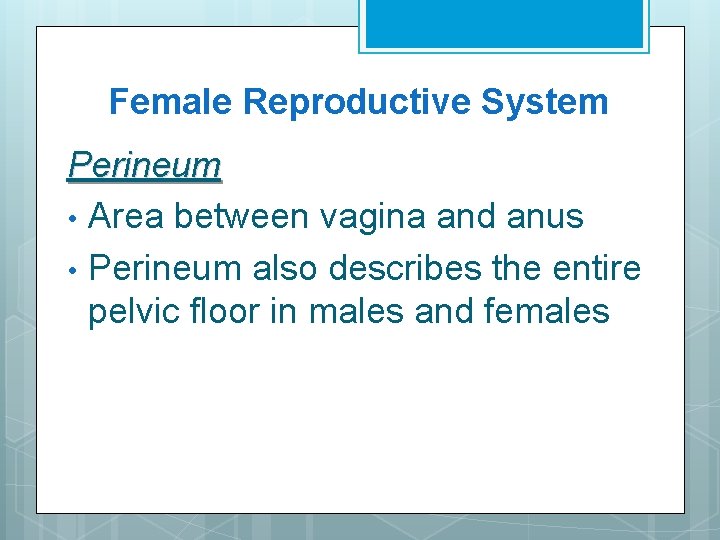 Female Reproductive System

Perineum

• Area between vagina and anus
• Perineum also describes the entire pelvic floor in males and females